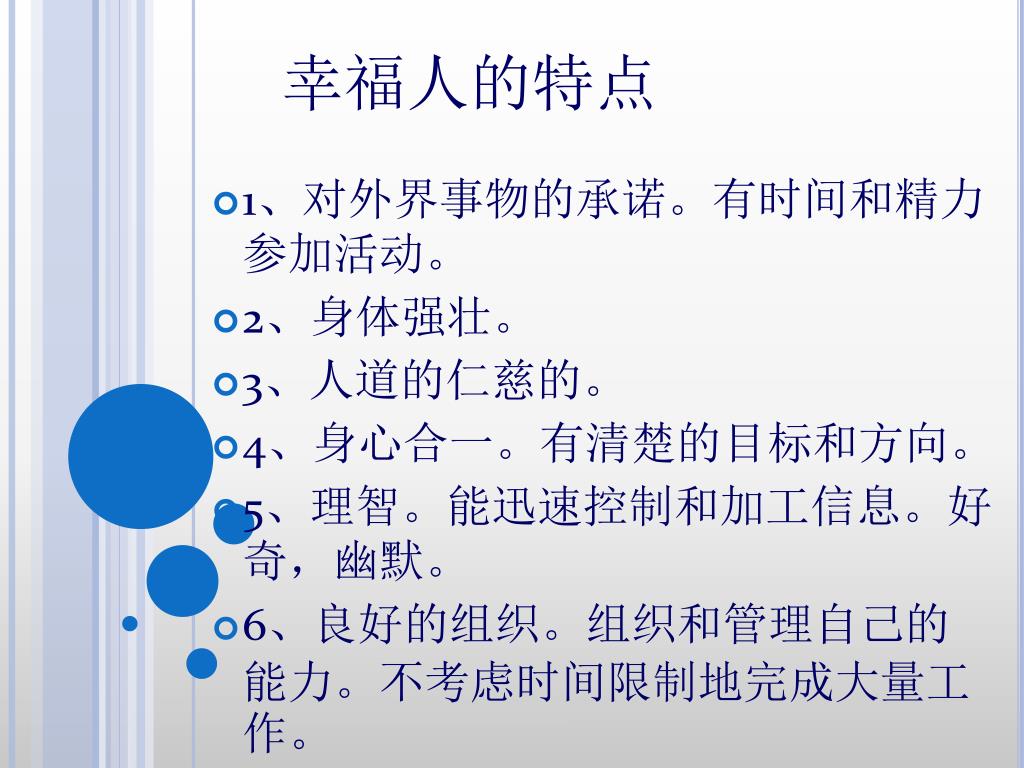 幸福人的特点

1、对外界事物的承诺。有时间和精力参加活动。

2、身体强壮。

3、人道的仁慈的。

4、身心合一。有清楚的目标和方向。

5、理智。能迅速控制和加工信息。好奇，幽默。

6、良好的组织。组织和管理自己的能力。不考虑时间限制地完成大量工作。